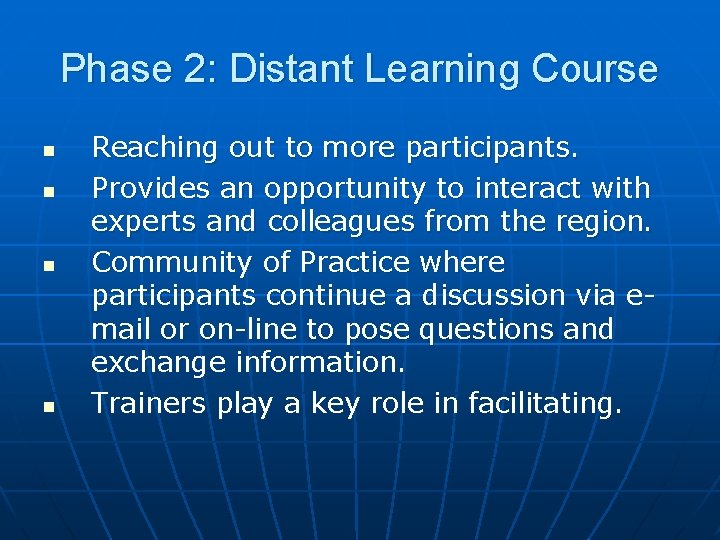 Phase 2: Distant Learning Course

- Reaching out to more participants.
- Provides an opportunity to interact with experts and colleagues from the region.
- Community of Practice where participants continue a discussion via e-mail or on-line to pose questions and exchange information.
- Trainers play a key role in facilitating.